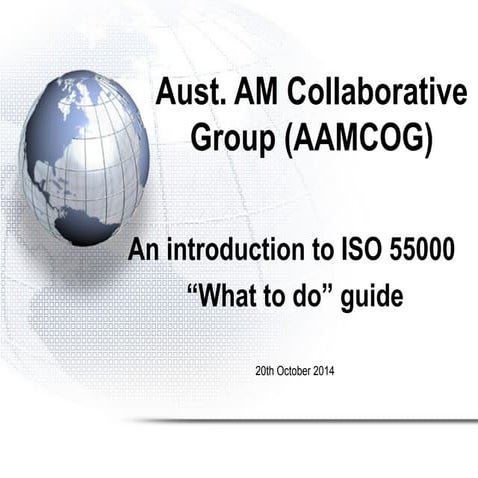 Aust. AM Collaborative Group (AAMCOG)

An introduction to ISO 55000 “What to do” guide

20th October 2014